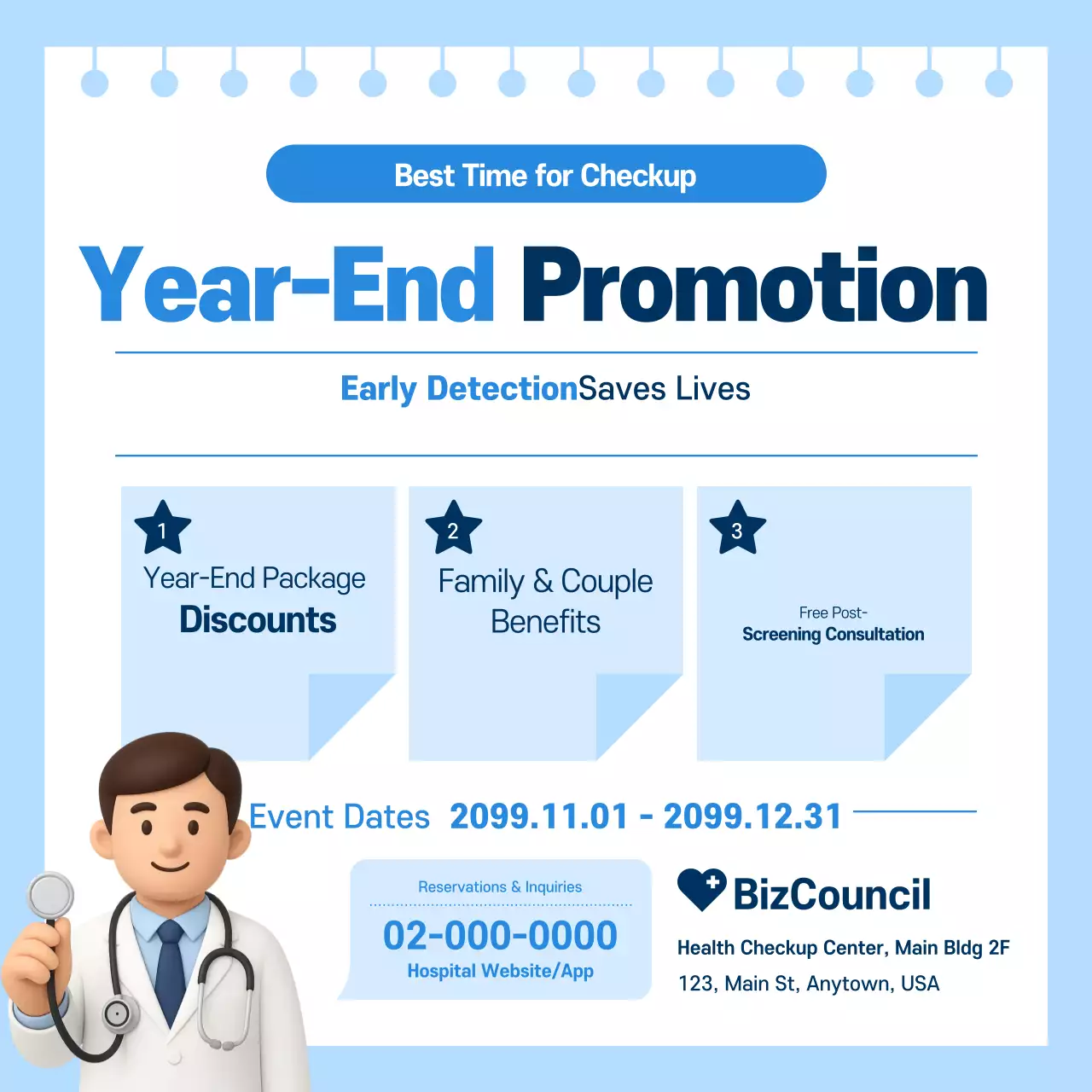 Best Time for Checkup

Year-End Promotion

Early DetectionSaves Lives

1
Year-End Package
Discounts

2
Family & Couple Benefits

3
Free Post-
Screening Consultation

Event Dates 2099.11.01 - 2099.12.31

Reservations & Inquiries
02-000-0000
Hospital Website/App

BizCouncil
Health Checkup Center, Main Bldg 2F
123, Main St, Anytown, USA